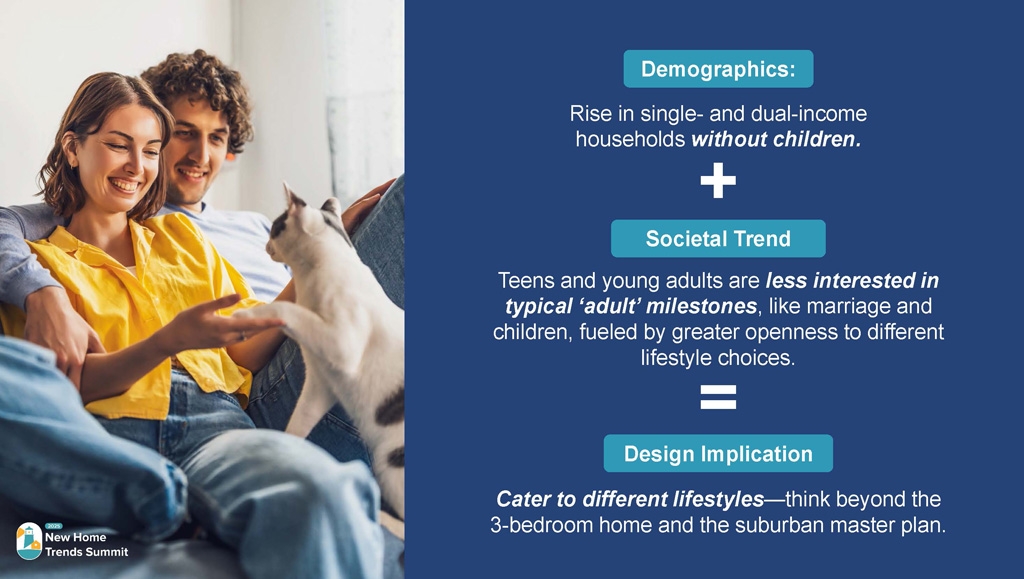 Demographics:

Rise in single- and dual-income households without children.

+

Societal Trend

Teens and young adults are less interested in typical ‘adult’ milestones, like marriage and children, fueled by greater openness to different lifestyle choices.

=

Design Implication

Cater to different lifestyles—think beyond the 3-bedroom home and the suburban master plan.

2025
New Home
Trends Summit